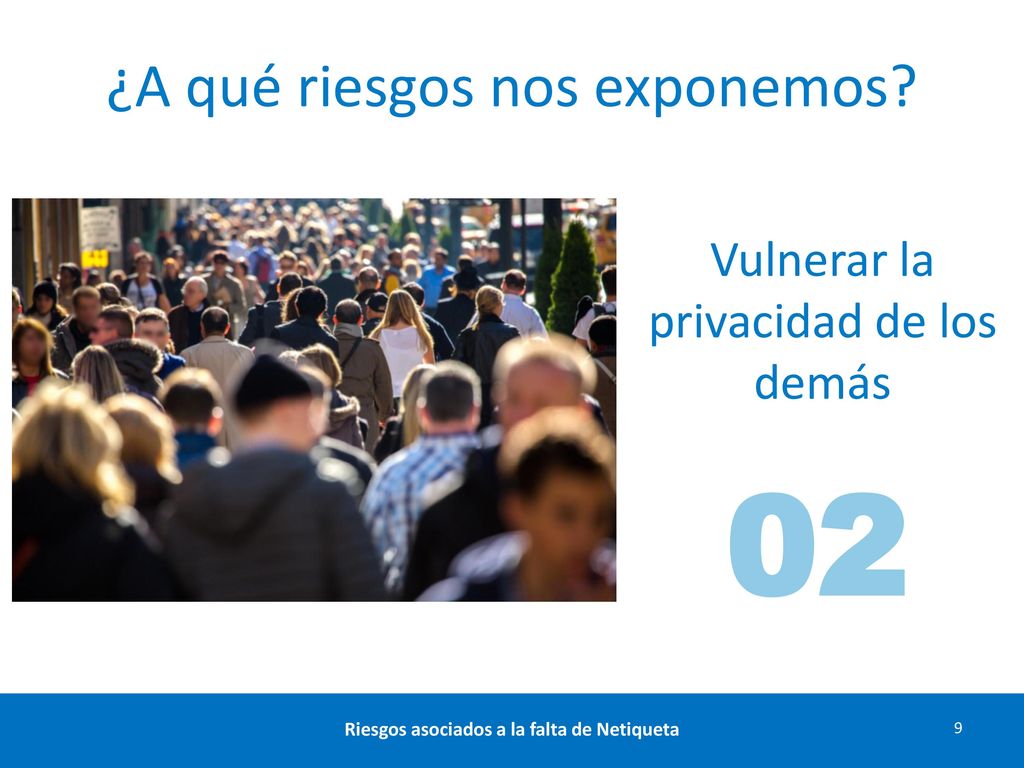 ¿A qué riesgos nos exponemos?

Vulnerar la privacidad de los demás

02

Riesgos asociados a la falta de Netiqueta

9